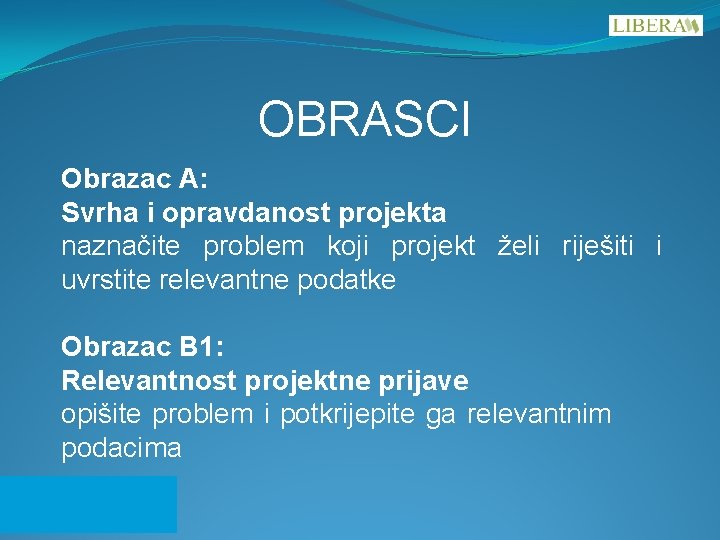 LIBERA

OBRASCI

Obrazac A:
Svrha i opravdanost projekta
naznačite problem koji projekt želi riješiti i uvrstite relevantne podatke

Obrazac B1:
Relevantnost projektne prijave
opišite problem i potkrijepite ga relevantnim podacima